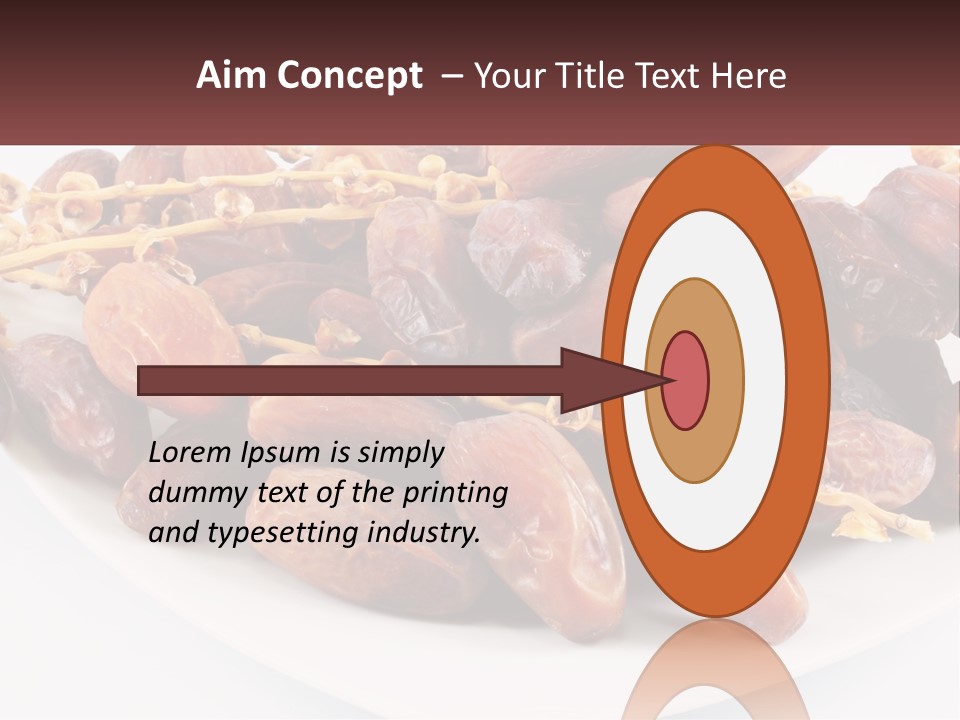 Aim Concept – Your Title Text Here

Lorem Ipsum is simply dummy text of the printing and typesetting industry.